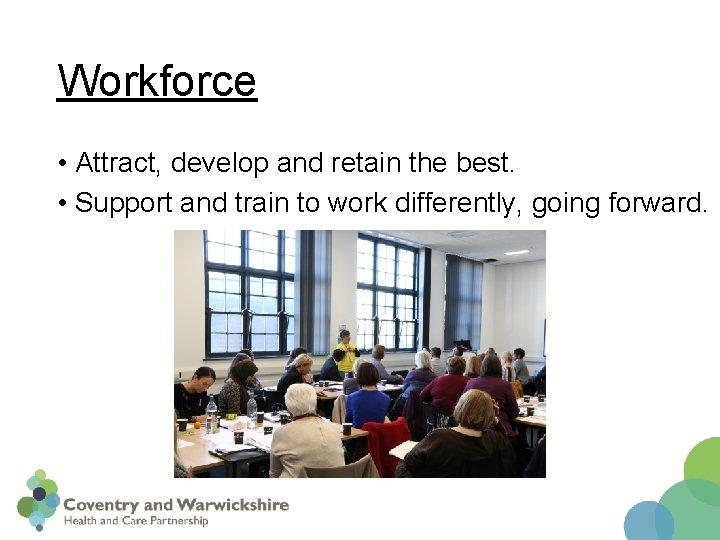 Workforce

• Attract, develop and retain the best.

• Support and train to work differently, going forward.

Coventry and Warwickshire
Health and Care Partnership